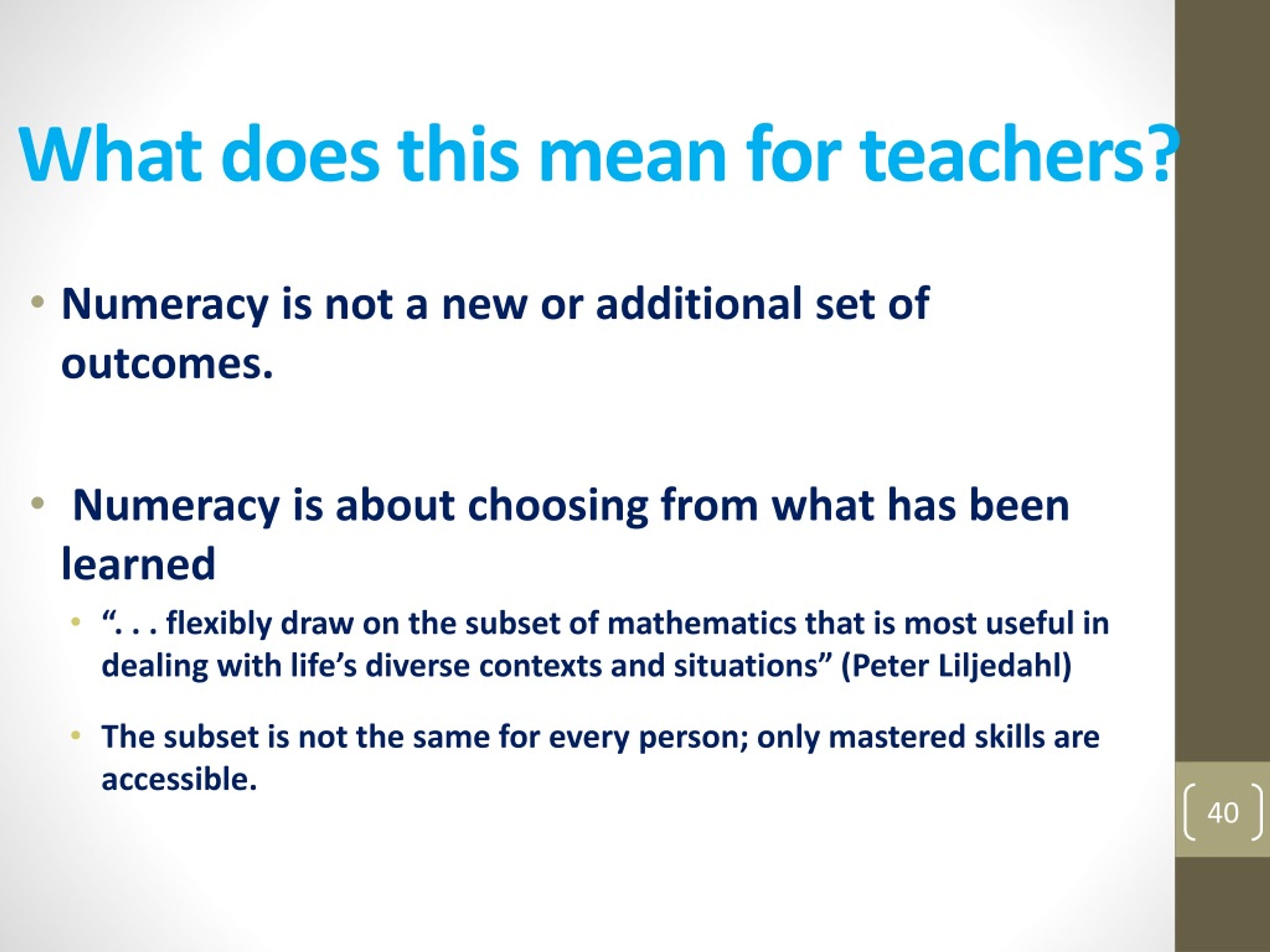 What does this mean for teachers?

• Numeracy is not a new or additional set of outcomes.

• Numeracy is about choosing from what has been learned

• “. . . flexibly draw on the subset of mathematics that is most useful in dealing with life’s diverse contexts and situations” (Peter Liljedahl)

• The subset is not the same for every person; only mastered skills are accessible.

40